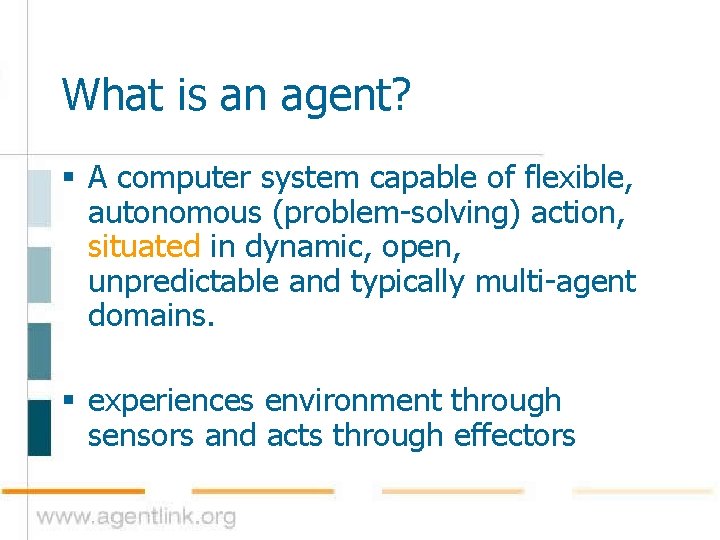 What is an agent?

▪ A computer system capable of flexible, autonomous (problem-solving) action, situated in dynamic, open, unpredictable and typically multi-agent domains.

▪ experiences environment through sensors and acts through effectors

www.agentlink.org